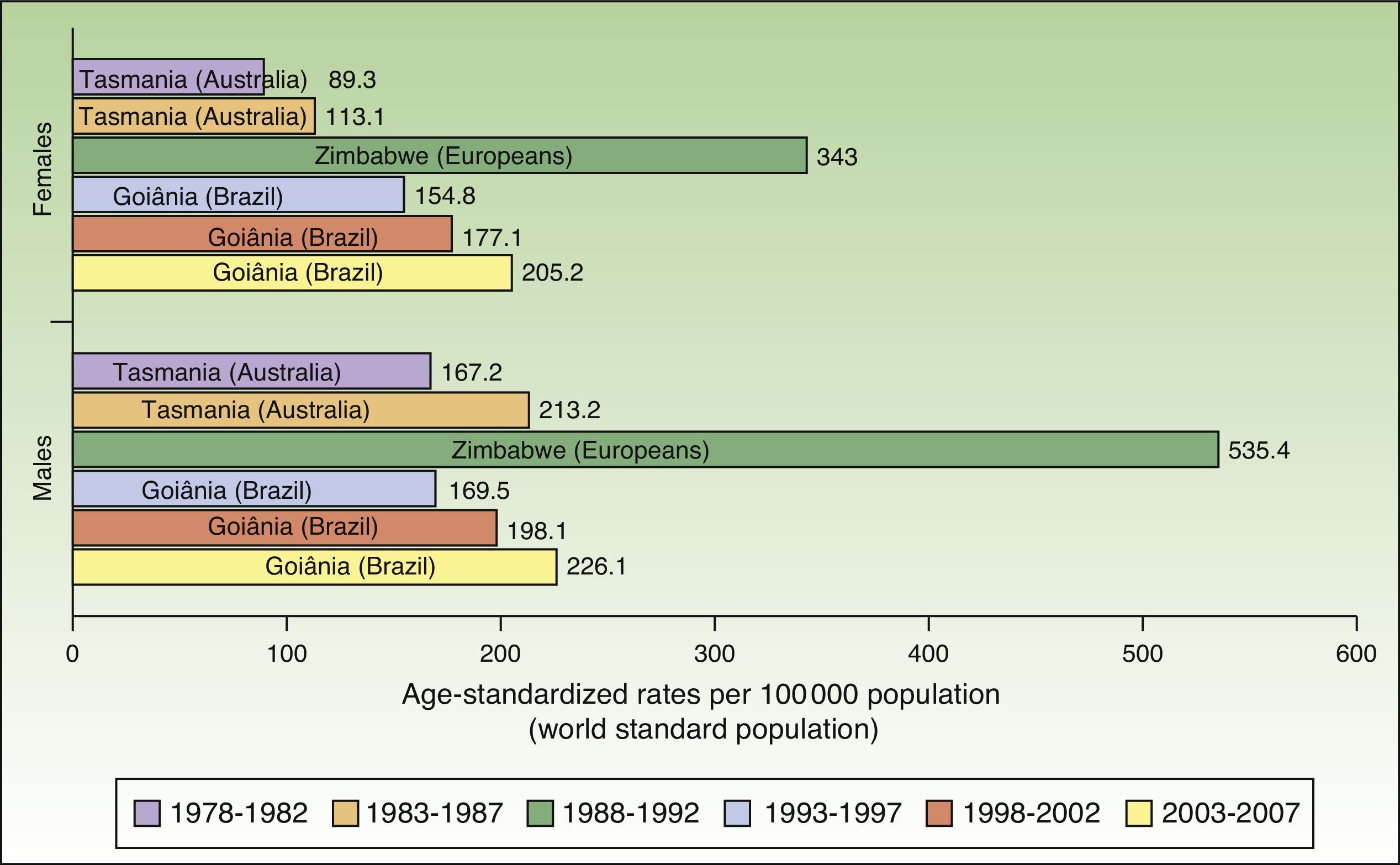 Females

Tasmania (Australia) 89.3
Tasmania (Australia) 113.1
Zimbabwe (Europeans) 343
Goiânia (Brazil) 154.8
Goiânia (Brazil) 177.1
Goiânia (Brazil) 205.2

Males

Tasmania (Australia) 167.2
Tasmania (Australia) 213.2
Zimbabwe (Europeans) 535.4
Goiânia (Brazil) 169.5
Goiânia (Brazil) 198.1
Goiânia (Brazil) 226.1

0 100 200 300 400 500 600

Age-standardized rates per 100 000 population
(world standard population)

1978-1982 1983-1987 1988-1992 1993-1997 1998-2002 2003-2007